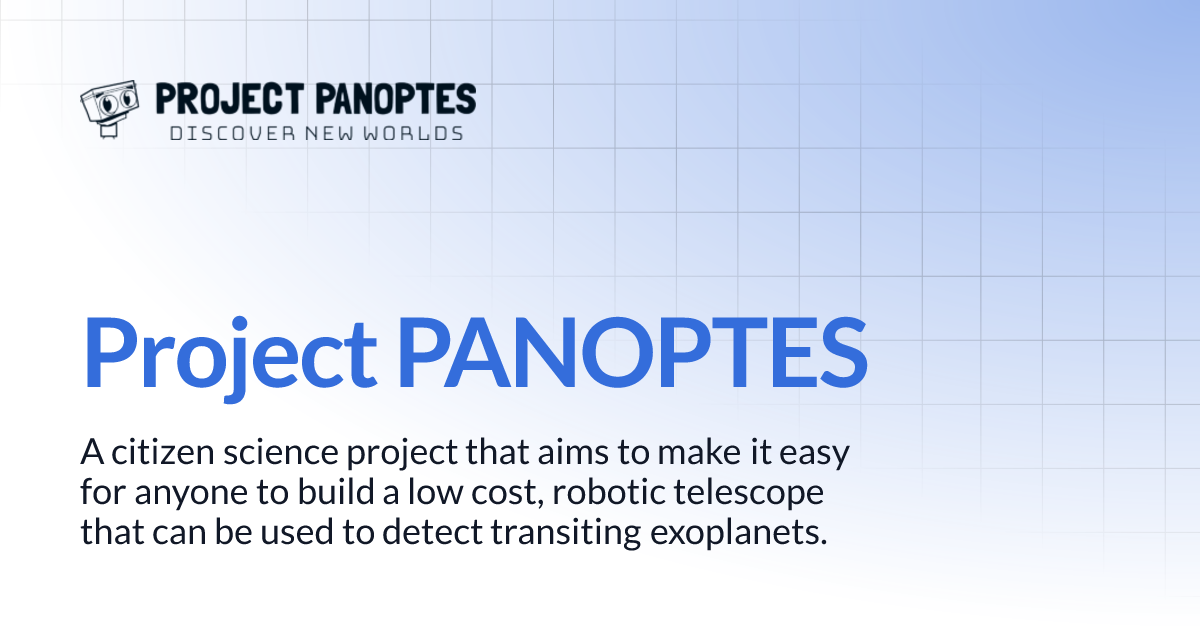 PROJECT PANOPTES
DISCOVER NEW WORLDS

Project PANOPTES

A citizen science project that aims to make it easy for anyone to build a low cost, robotic telescope that can be used to detect transiting exoplanets.